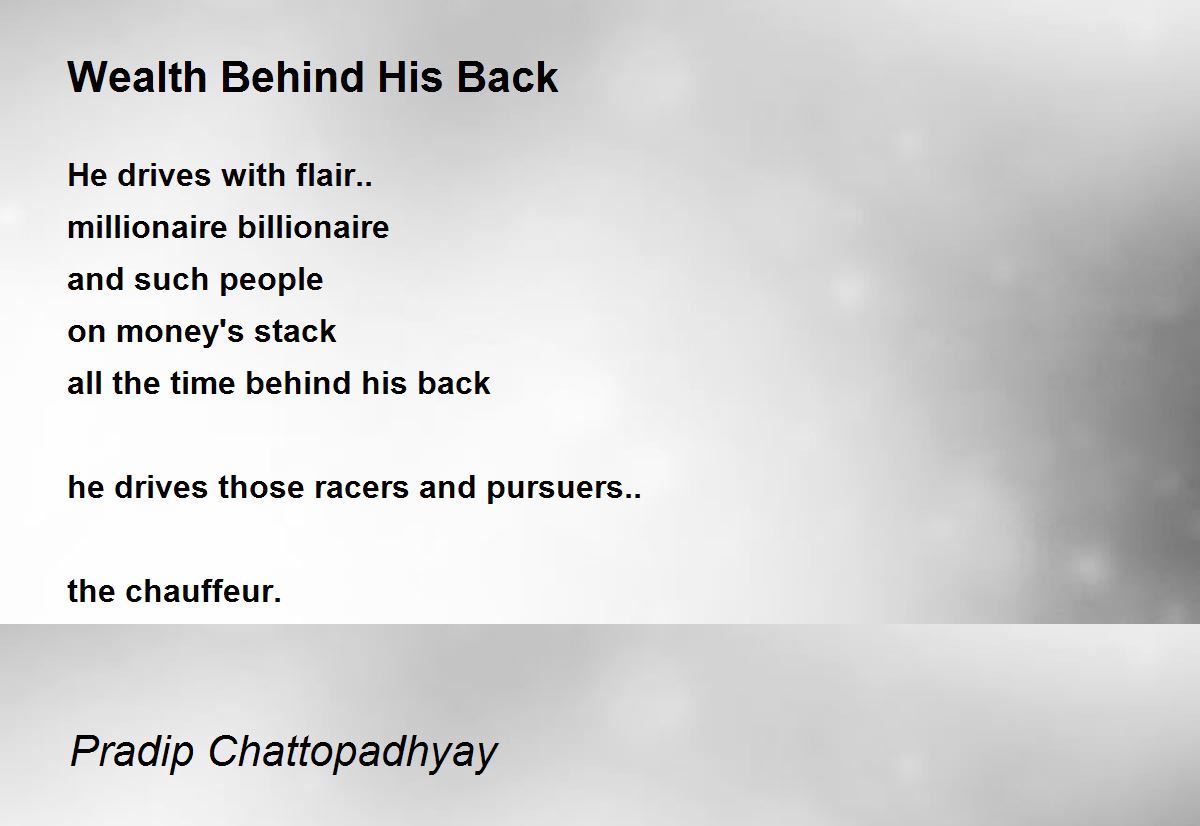 Wealth Behind His Back

He drives with flair..
millionaire billionaire
and such people
on money's stack
all the time behind his back

he drives those racers and pursuers..

the chauffeur.

Pradip Chattopadhyay